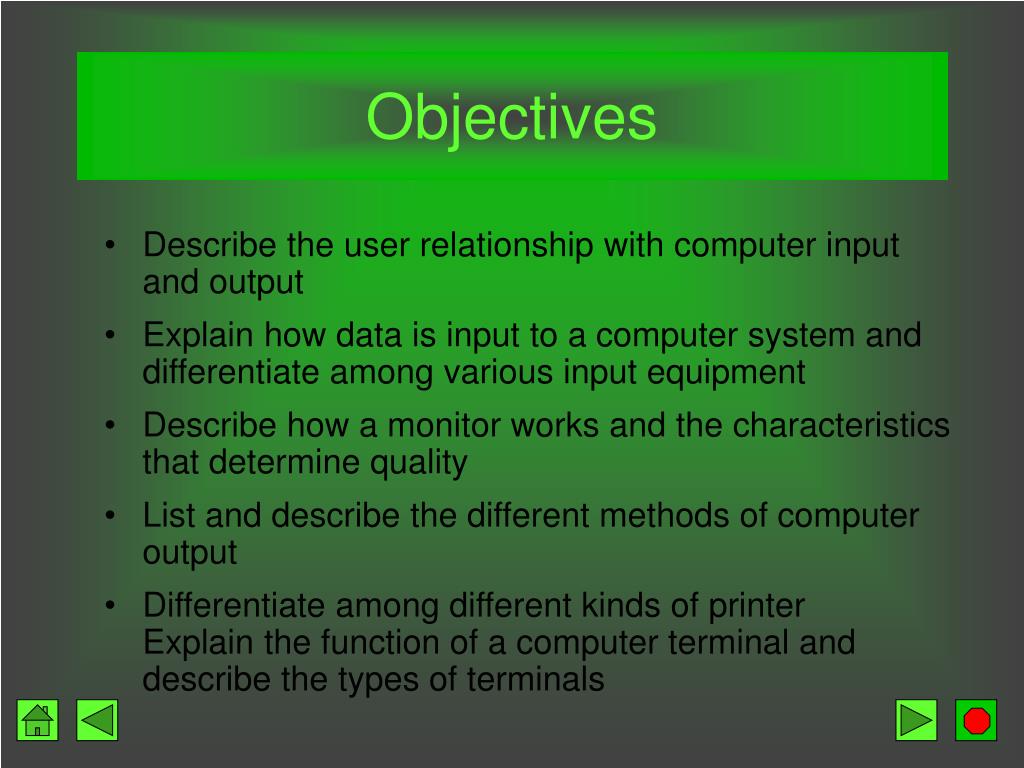 Objectives

• Describe the user relationship with computer input and output
• Explain how data is input to a computer system and differentiate among various input equipment
• Describe how a monitor works and the characteristics that determine quality
• List and describe the different methods of computer output
• Differentiate among different kinds of printer
Explain the function of a computer terminal and describe the types of terminals